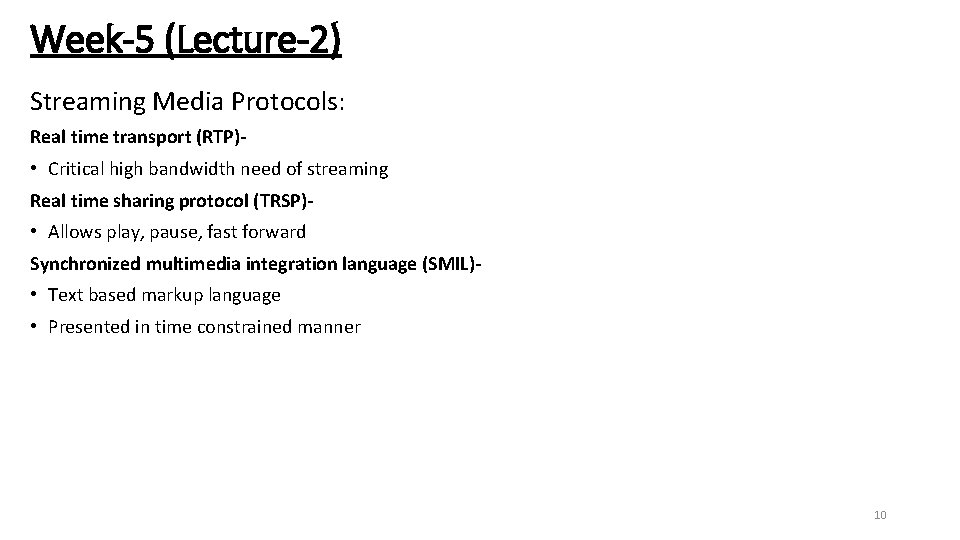 Week-5 (Lecture-2)

Streaming Media Protocols:

Real time transport (RTP)-

• Critical high bandwidth need of streaming

Real time sharing protocol (TRSP)-

• Allows play, pause, fast forward

Synchronized multimedia integration language (SMIL)-

• Text based markup language

• Presented in time constrained manner

10